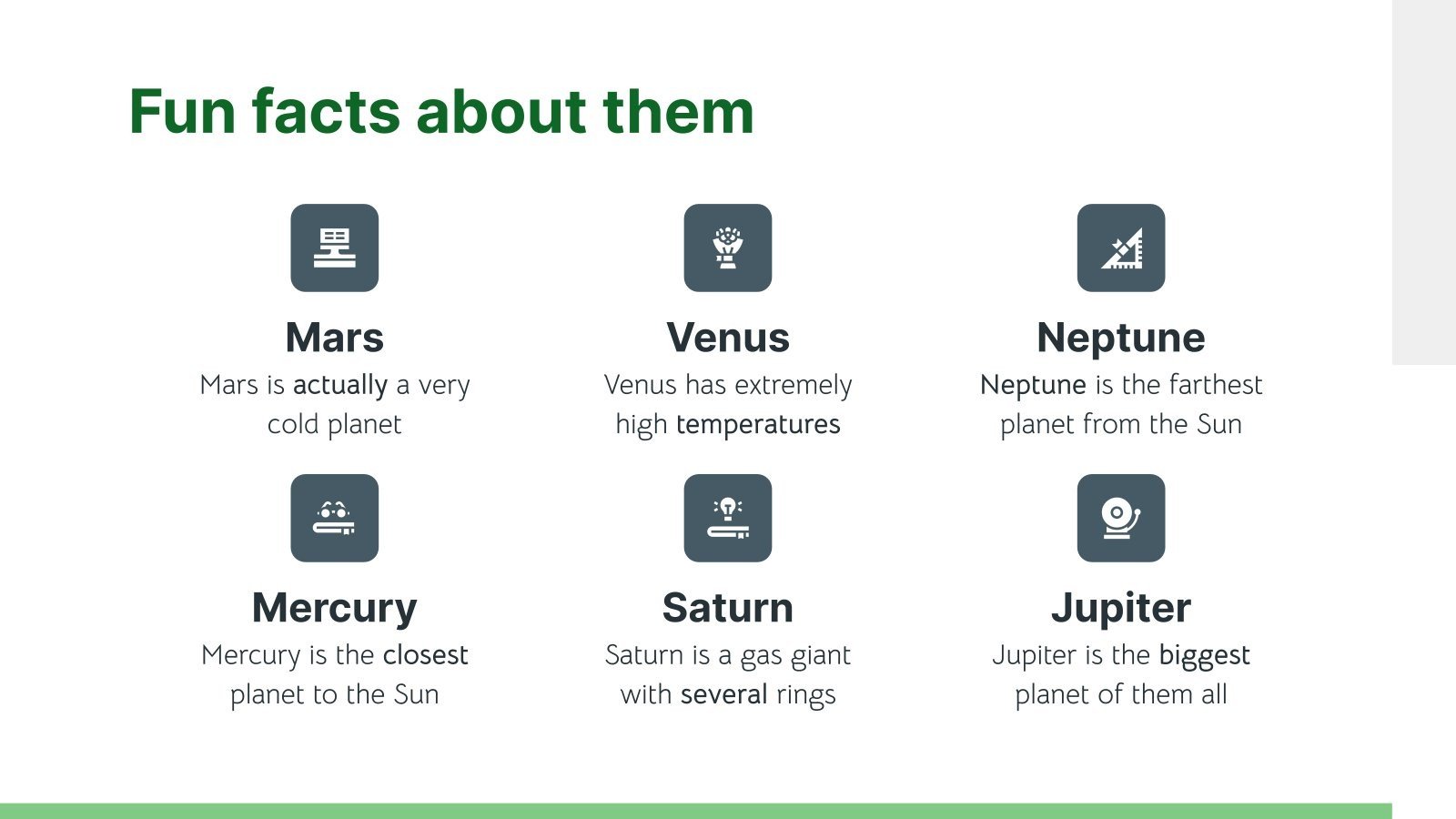 Fun facts about them

Mars
Mars is actually a very cold planet

Venus
Venus has extremely high temperatures

Neptune
Neptune is the farthest planet from the Sun

Mercury
Mercury is the closest planet to the Sun

Saturn
Saturn is a gas giant with several rings

Jupiter
Jupiter is the biggest planet of them all